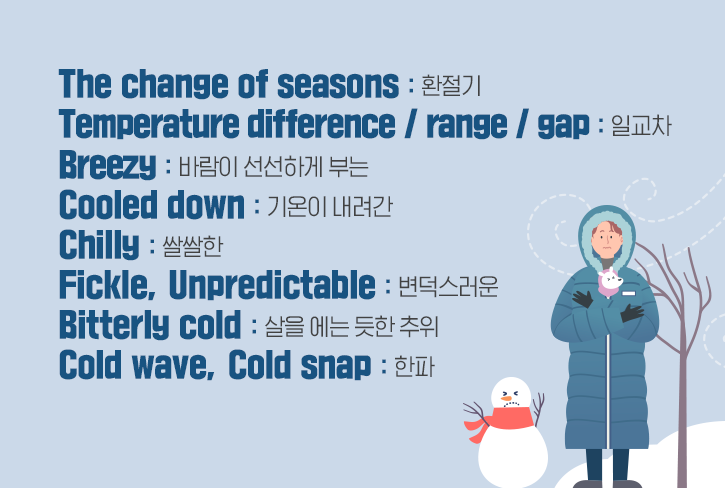 The change of seasons : 환절기
Temperature difference / range / gap : 일교차
Breezy : 바람이 선선하게 부는
Cooled down : 기온이 내려간
Chilly : 쌀쌀한
Fickle, Unpredictable : 변덕스러운
Bitterly cold : 살을 에는 듯한 추위
Cold wave, Cold snap : 한파